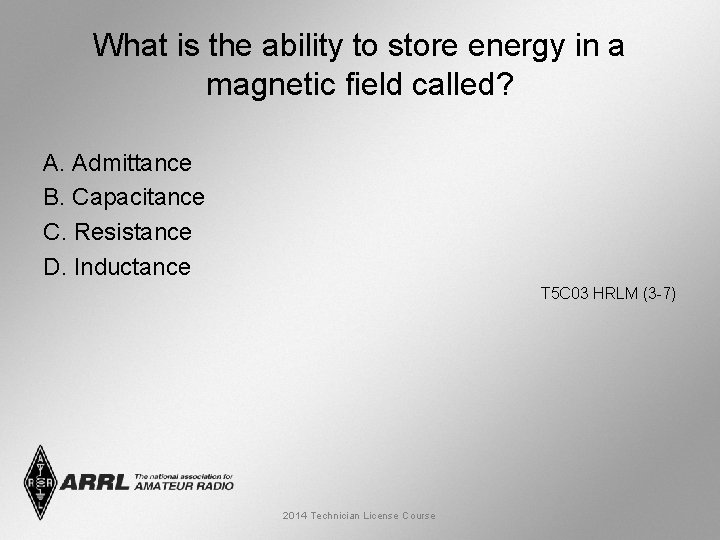 What is the ability to store energy in a magnetic field called?

A. Admittance
B. Capacitance
C. Resistance
D. Inductance

T5C03 HRLM (3-7)

ARRL The national association for AMATEUR RADIO

2014 Technician License Course